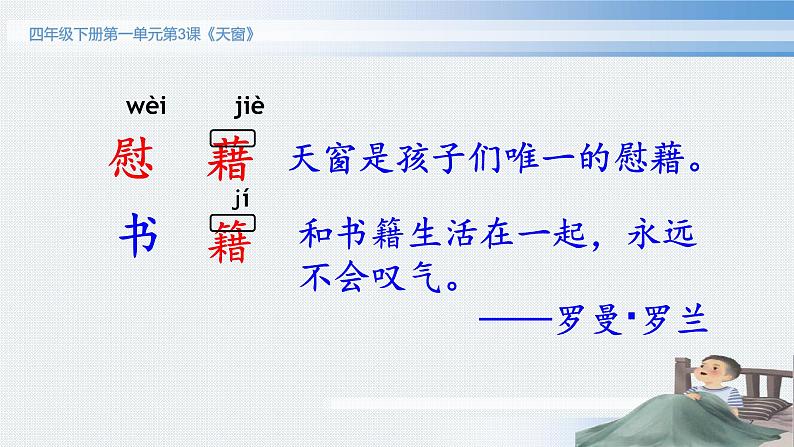 四年级下册第一单元第3课《天窗》

wèi jiè
慰 藉 天窗是孩子们唯一的慰藉。

jí
书 籍 和书籍生活在一起，永远不会叹气。

——罗曼·罗兰